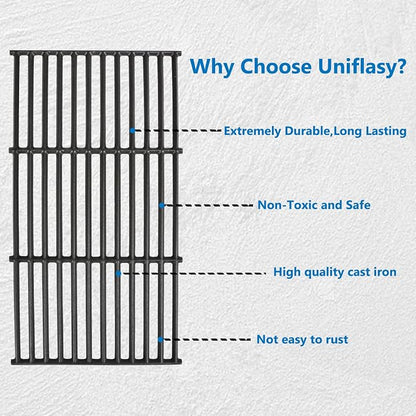 Why Choose Uniflasy?

Extremely Durable,Long Lasting

Non-Toxic and Safe

High quality cast iron

Not easy to rust